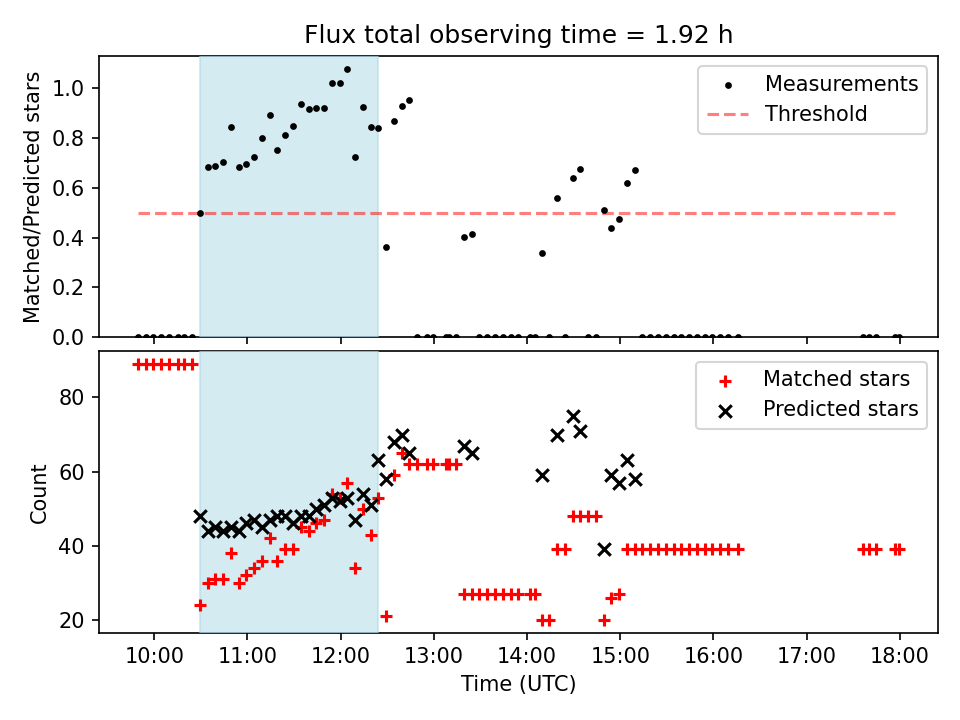 Flux total observing time = 1.92 h

Matched/Predicted stars

1.0
0.8
0.6
0.4
0.2
0.0

Measurements
Threshold

Count

80
60
40
20

Matched stars
Predicted stars

10:00
11:00
12:00
13:00
14:00
15:00
16:00
17:00
18:00

Time (UTC)